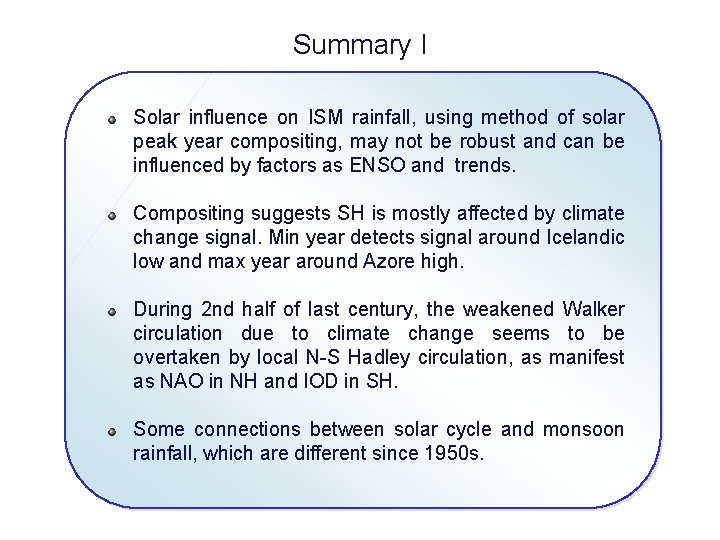 Summary I

Solar influence on ISM rainfall, using method of solar peak year compositing, may not be robust and can be influenced by factors as ENSO and trends.

Compositing suggests SH is mostly affected by climate change signal. Min year detects signal around Icelandic low and max year around Azore high.

During 2nd half of last century, the weakened Walker circulation due to climate change seems to be overtaken by local N-S Hadley circulation, as manifest as NAO in NH and IOD in SH.

Some connections between solar cycle and monsoon rainfall, which are different since 1950s.